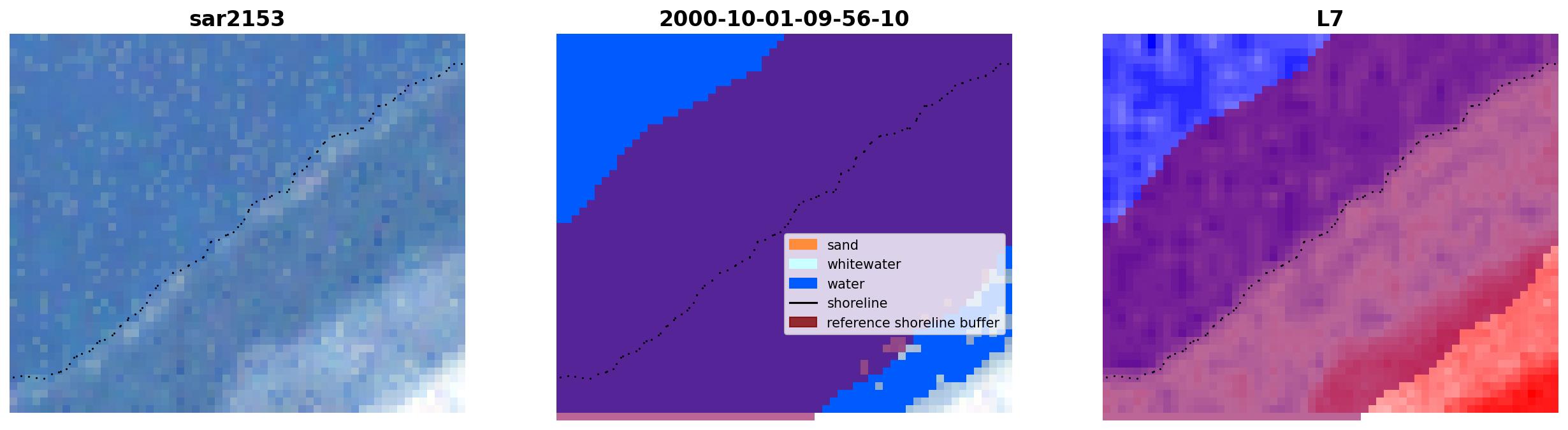 sar2153

2000-10-01-09-56-10

sand
whitewater
water
shoreline
reference shoreline buffer

L7